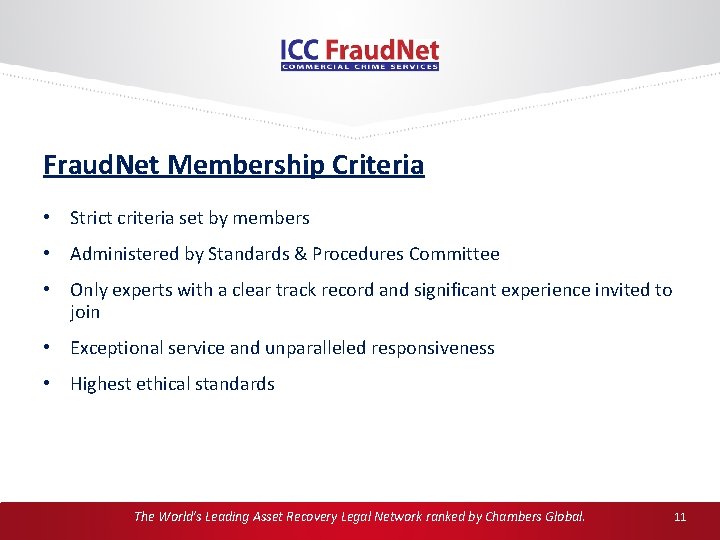 ICC FraudNet
COMMERCIAL CRIME SERVICES

FraudNet Membership Criteria

• Strict criteria set by members
• Administered by Standards & Procedures Committee
• Only experts with a clear track record and significant experience invited to join
• Exceptional service and unparalleled responsiveness
• Highest ethical standards

The World's Leading Asset Recovery Legal Network ranked by Chambers Global.

11